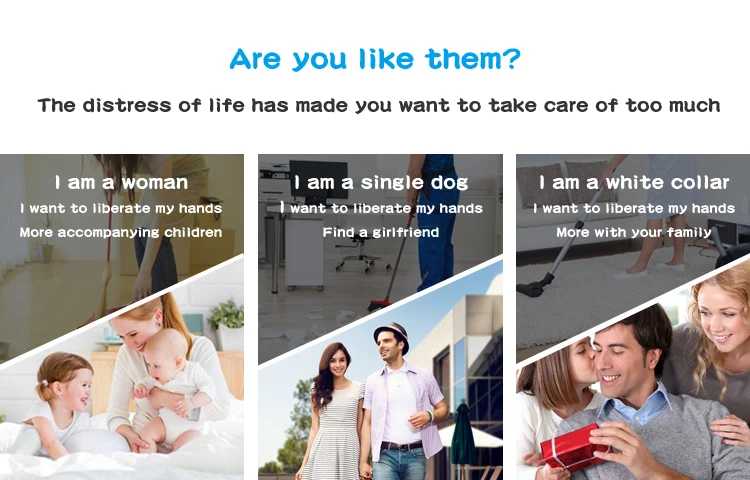 Are you like them?

The distress of life has made you want to take care of too much

I am a woman
I want to liberate my hands
More accompanying children

I am a single dog
I want to liberate my hands
Find a girlfriend

I am a white collar
I want to liberate my hands
More with your family